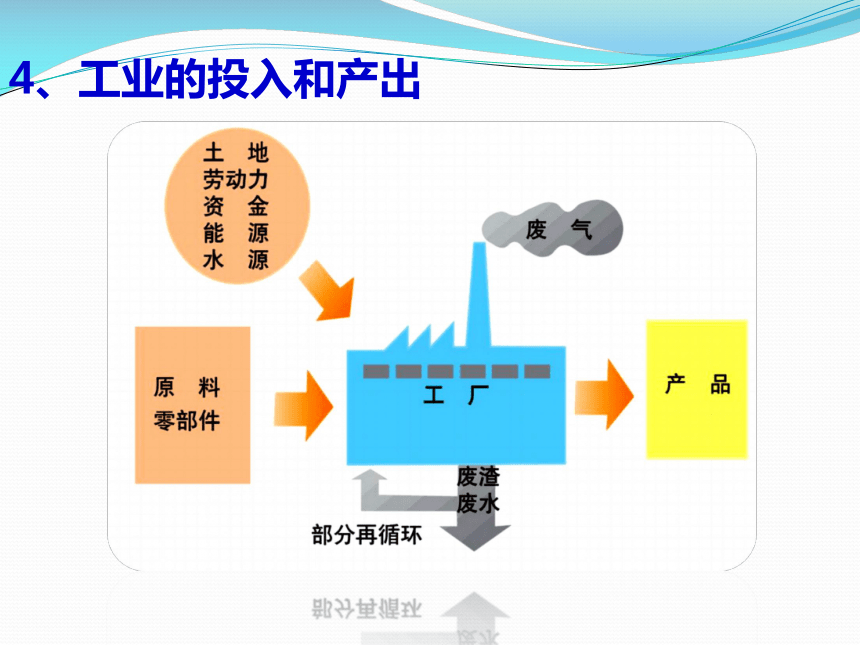 4、工业的投入和产出

土 地
劳动力
资 金
能 源
水 源

废 气

原 料
零部件

工 厂

产 品

废渣
废水

部分再循环